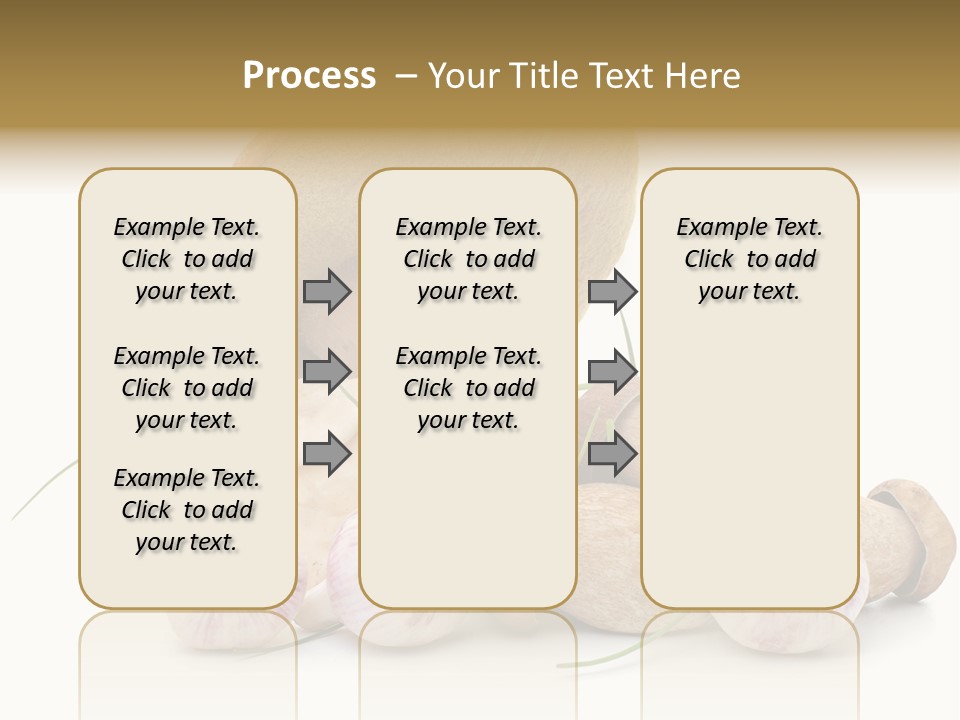 Process – Your Title Text Here

Example Text. Click to add your text.

Example Text. Click to add your text.

Example Text. Click to add your text.

Example Text. Click to add your text.

Example Text. Click to add your text.

Example Text. Click to add your text.